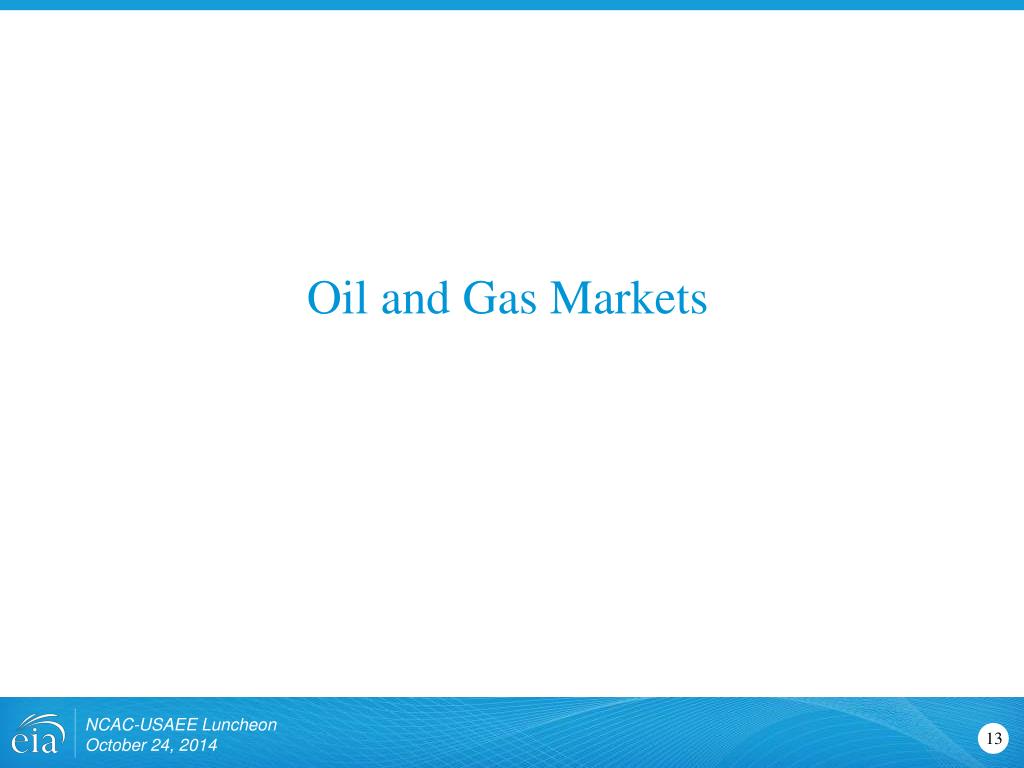 Oil and Gas Markets

eia

NCAC-USAEE Luncheon
October 24, 2014

13